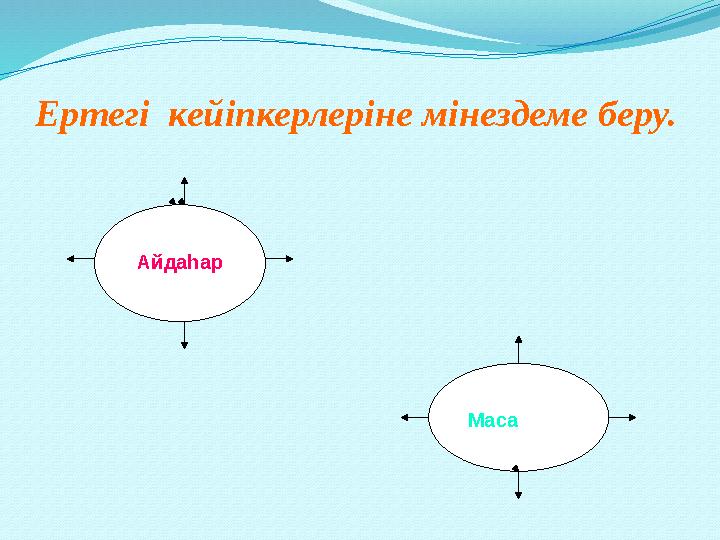 Ертегі  кейіпкерлеріне мінездеме беру.

Айдаһар

Маса